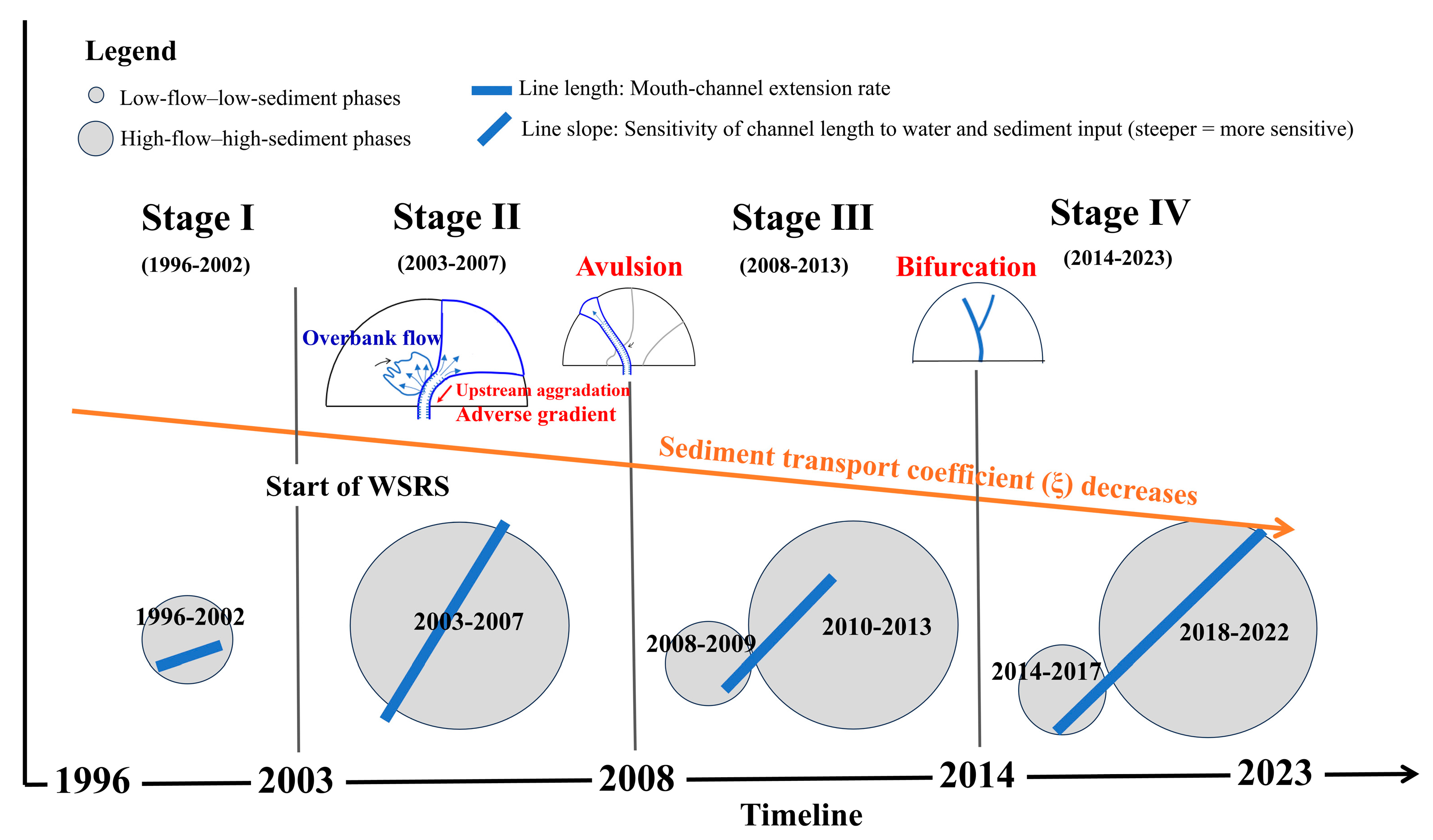 Legend

Low-flow–low-sediment phases

High-flow–high-sediment phases

Line length: Mouth-channel extension rate

Line slope: Sensitivity of channel length to water and sediment input (steeper = more sensitive)

Stage I
(1996-2002)

Stage II
(2003-2007)

Avulsion

Stage III
(2008-2013)

Bifurcation

Stage IV
(2014-2023)

Overbank flow

Upstream aggradation

Adverse gradient

Sediment transport coefficient (ξ) decreases

Start of WSRS

1996-2002

2003-2007

2008-2009

2010-2013

2014-2017

2018-2022

1996 2003 2008 2014 2023

Timeline